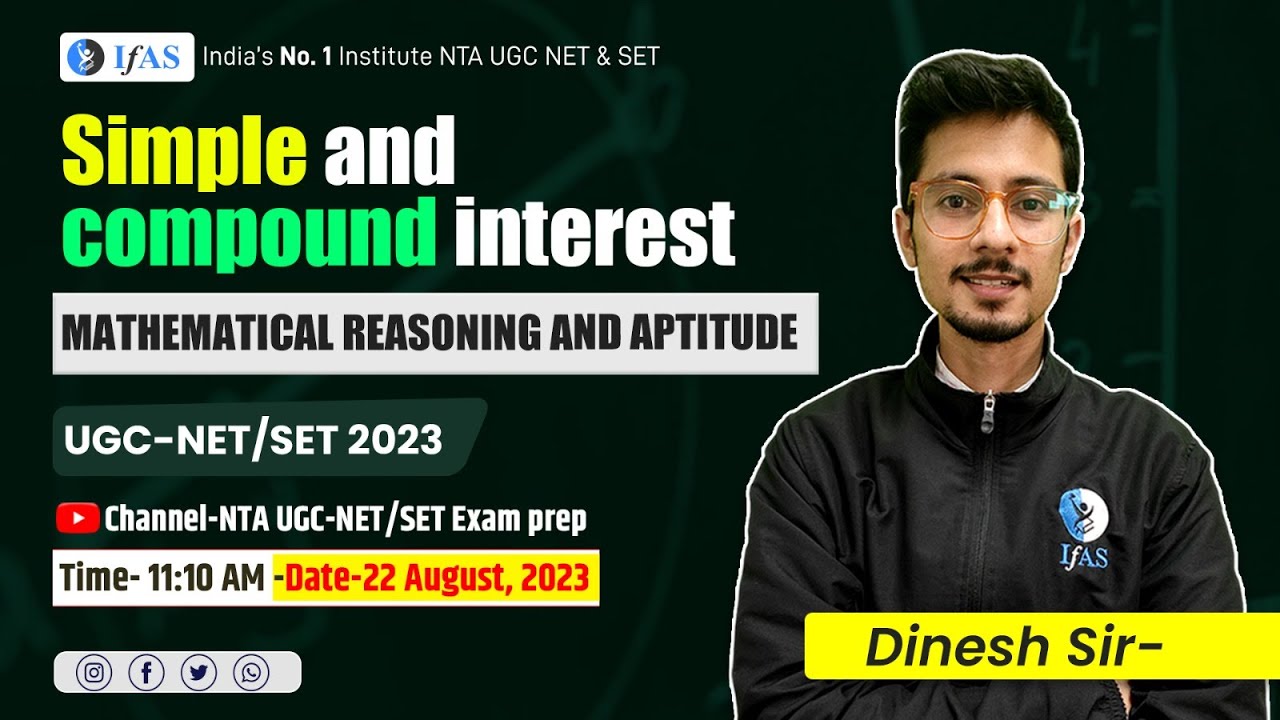 IfAS India's No. 1 Institute NTA UGC NET & SET

Simple and compound interest

MATHEMATICAL REASONING AND APTITUDE

UGC-NET/SET 2023

Channel-NTA UGC-NET/SET Exam prep

Time- 11:10 AM -Date-22 August, 2023

IfAS

Dinesh Sir-